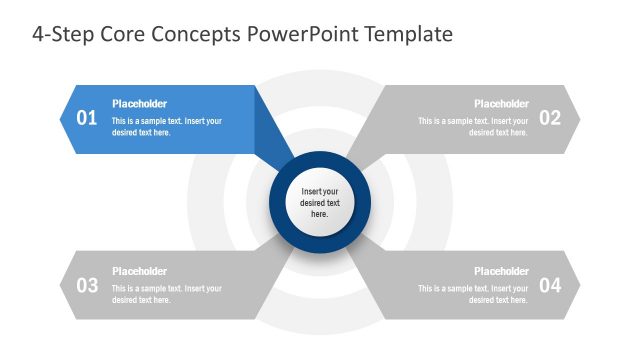 4-Step Core Concepts PowerPoint Template

01

Placeholder

This is a sample text. Insert your desired text here.

Placeholder

This is a sample text. Insert your desired text here.

02

Insert your desired text here.

03

Placeholder

This is a sample text. Insert your desired text here.

Placeholder

This is a sample text. Insert your desired text here.

04